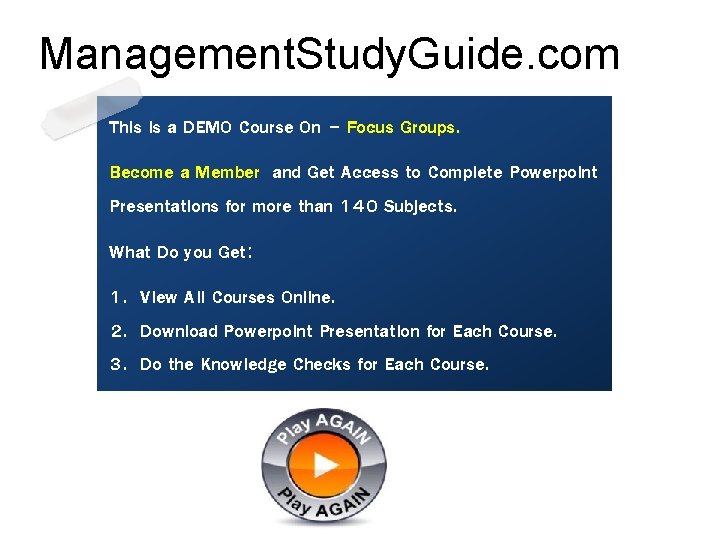 ManagementStudyGuide.com

This is a DEMO Course On – Focus Groups.

Become a Member and Get Access to Complete Powerpoint Presentations for more than 140 Subjects.

What Do you Get:

1. View All Courses Online.
2. Download Powerpoint Presentation for Each Course.
3. Do the Knowledge Checks for Each Course.

Play AGAIN
Play AGAIN